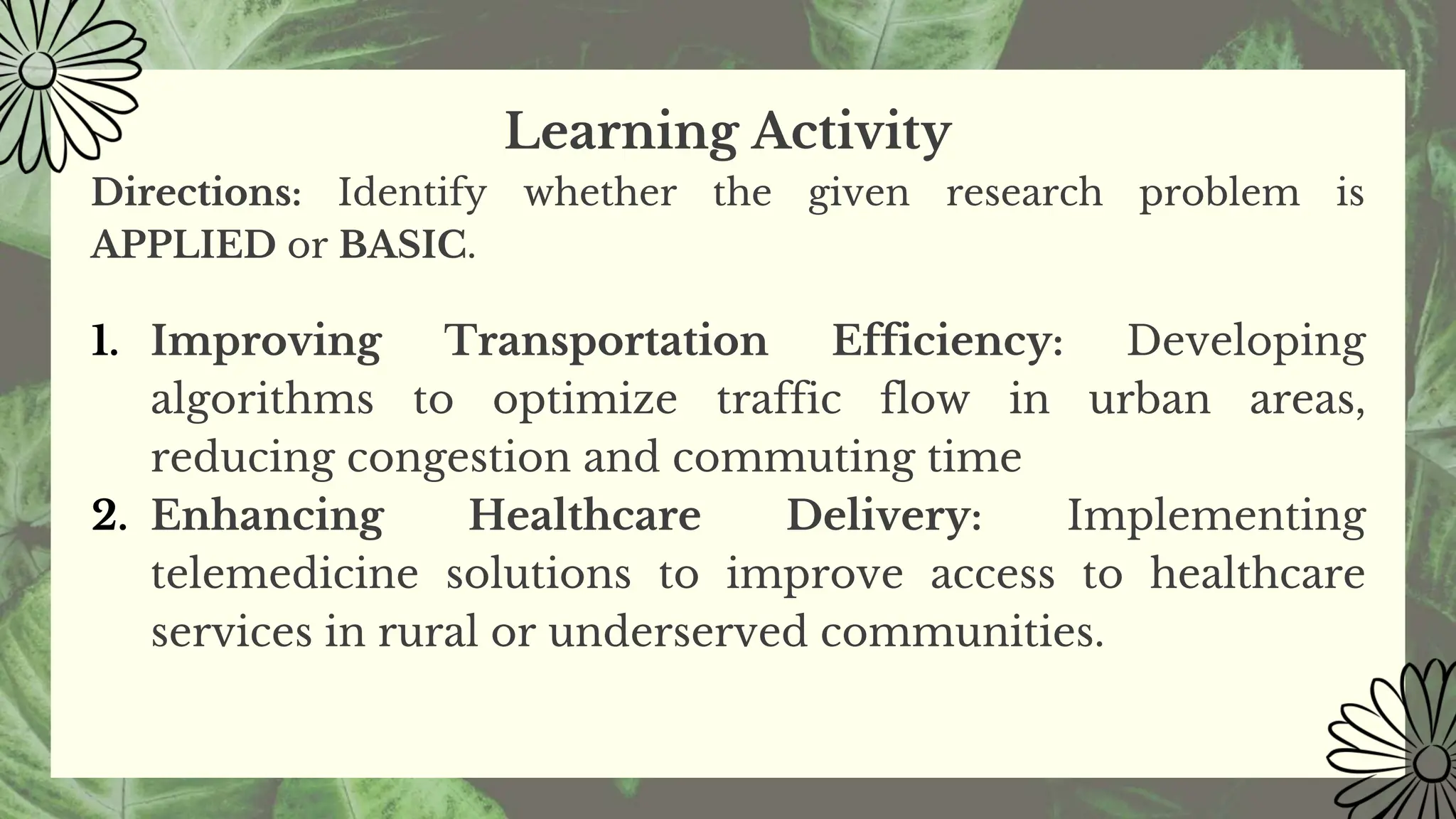 Learning Activity

Directions: Identify whether the given research problem is APPLIED or BASIC.

1. Improving Transportation Efficiency: Developing algorithms to optimize traffic flow in urban areas, reducing congestion and commuting time
2. Enhancing Healthcare Delivery: Implementing telemedicine solutions to improve access to healthcare services in rural or underserved communities.